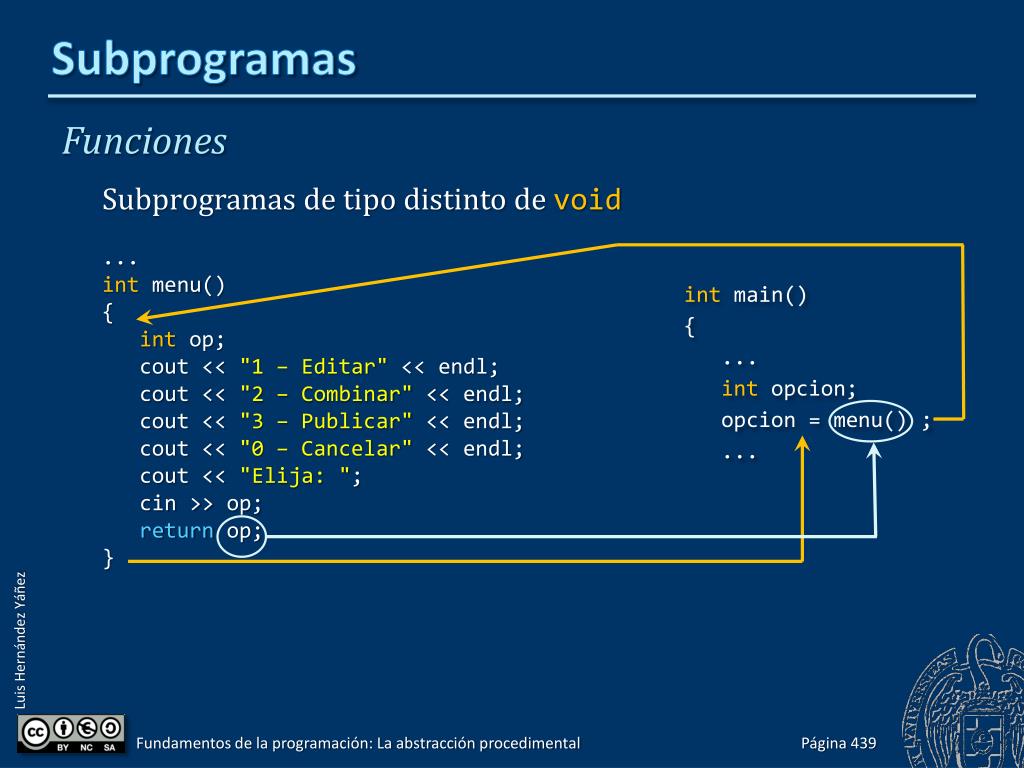 Subprogramas

Funciones

Subprogramas de tipo distinto de void

...
int menu()
{
   int op;
   cout << "1 – Editar" << endl;
   cout << "2 – Combinar" << endl;
   cout << "3 – Publicar" << endl;
   cout << "0 – Cancelar" << endl;
   cout << "Elija: ";
   cin >> op;
   return op;
}

int main()
{
   ...
   int opcion;
   opcion = menu() ;
   ...

Luis Hernández Yáñez

BY NC SA

Fundamentos de la programación: La abstracción procedimental

Página 439